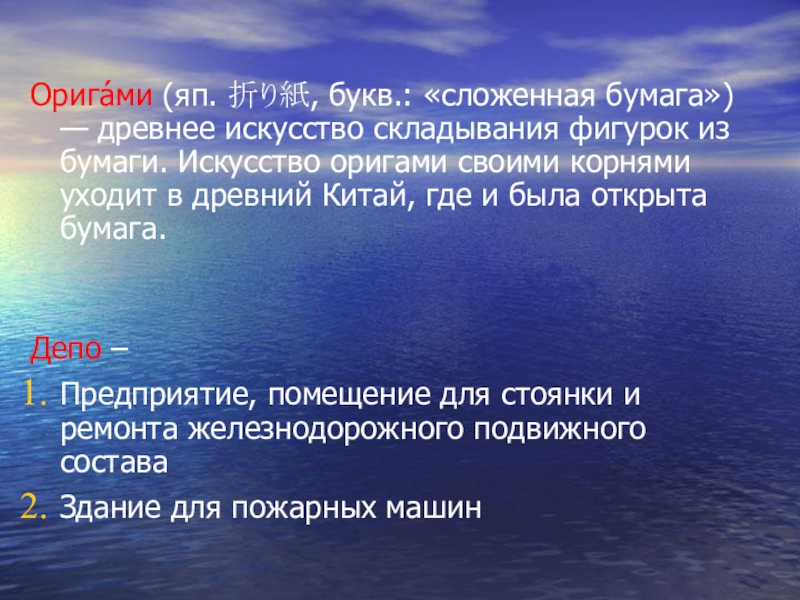 Орига́ми (яп. 折り紙, букв.: «сложенная бумага») — древнее искусство складывания фигурок из бумаги. Искусство оригами своими корнями уходит в древний Китай, где и была открыта бумага.

Депо –

1. Предприятие, помещение для стоянки и ремонта железнодорожного подвижного состава
2. Здание для пожарных машин